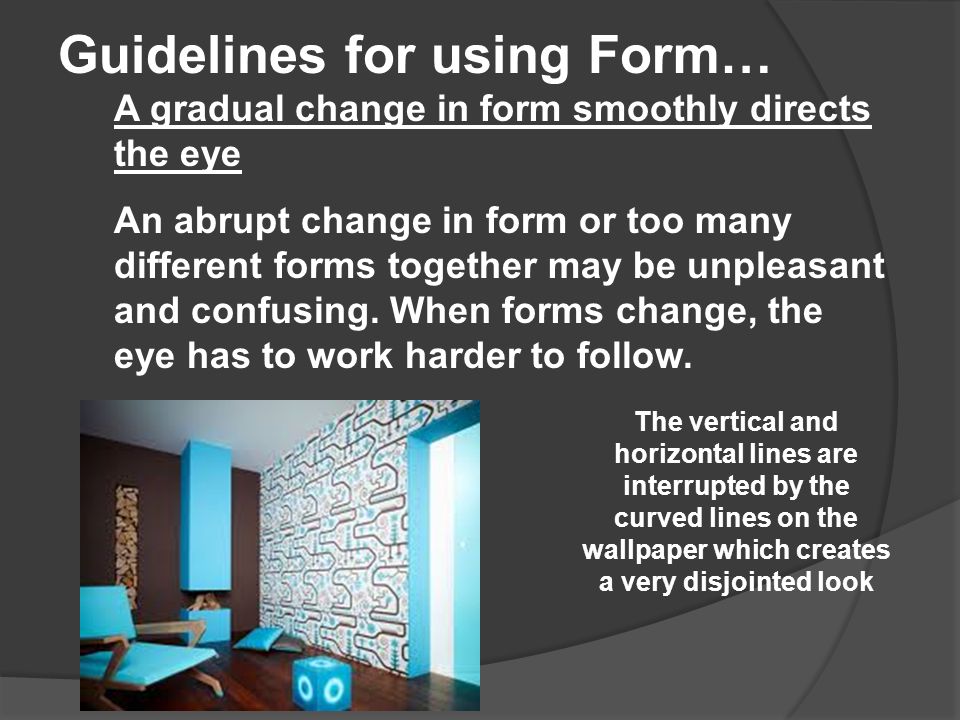 Guidelines for using Form…

A gradual change in form smoothly directs the eye

An abrupt change in form or too many different forms together may be unpleasant and confusing. When forms change, the eye has to work harder to follow.

The vertical and horizontal lines are interrupted by the curved lines on the wallpaper which creates a very disjointed look